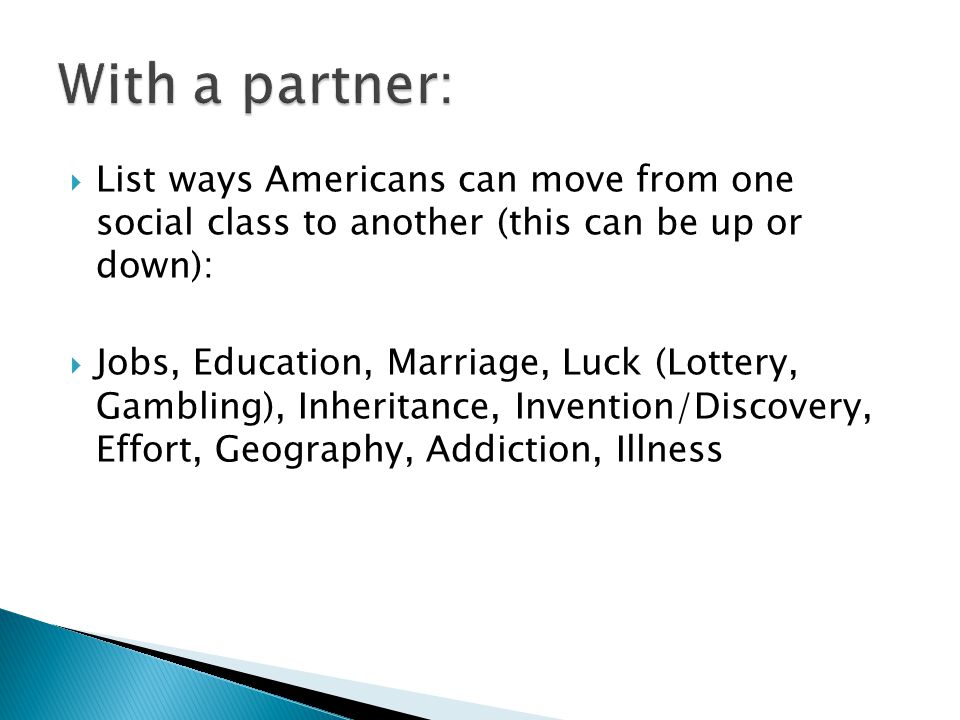 With a partner:

List ways Americans can move from one social class to another (this can be up or down):

Jobs, Education, Marriage, Luck (Lottery, Gambling), Inheritance, Invention/Discovery, Effort, Geography, Addiction, Illness